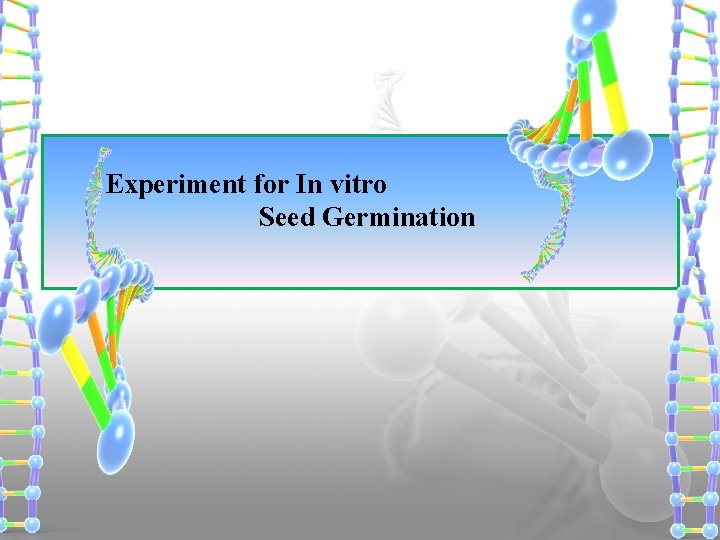 Experiment for In vitro
Seed Germination